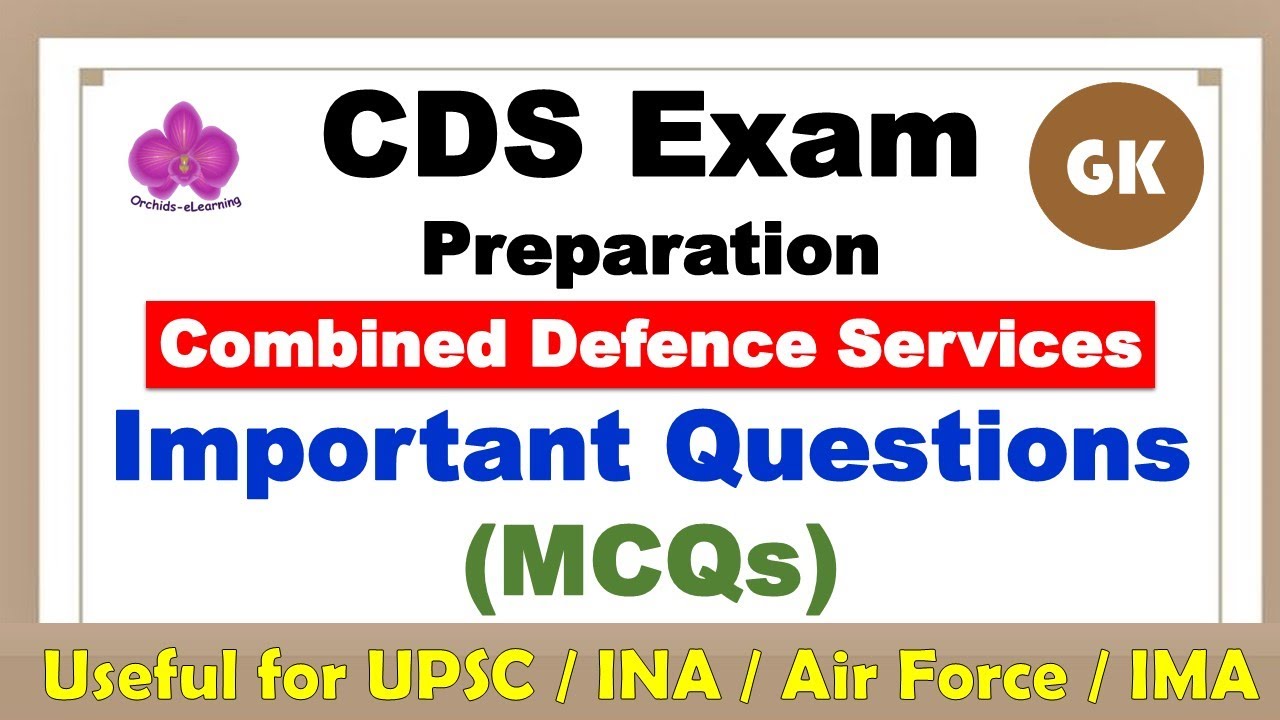 Orchids-eLearning

CDS Exam

GK

Preparation

Combined Defence Services

Important Questions (MCQs)

Useful for UPSC / INA / Air Force / IMA